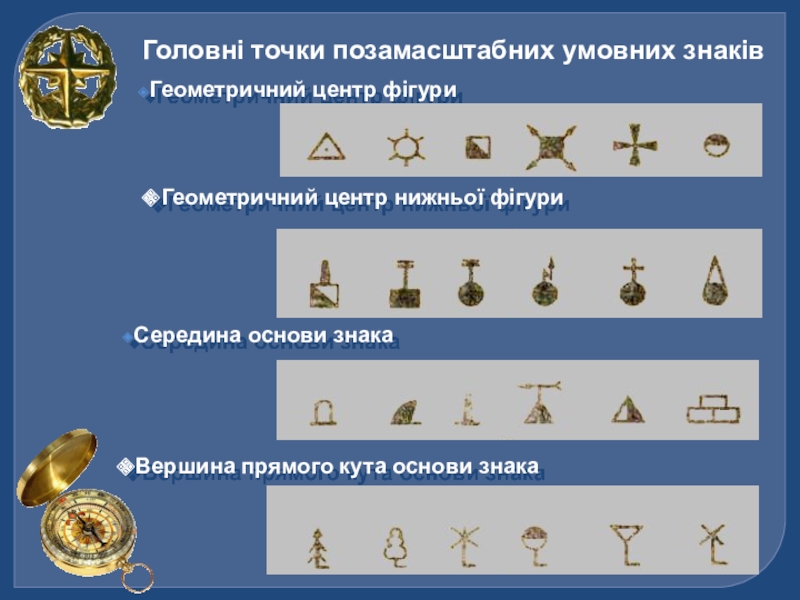 Головні точки позамасштабних умовних знаків

Геометричний центр фігури

Геометричний центр нижньої фігури

Середина основи знака

Вершина прямого кута основи знака